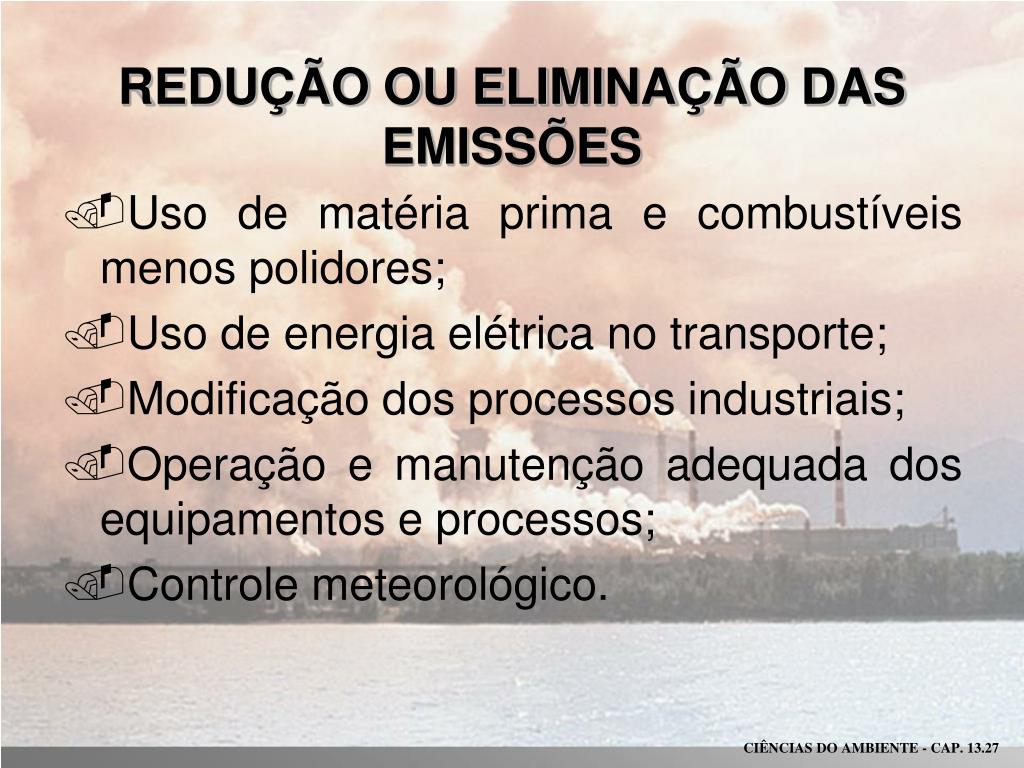 REDUÇÃO OU ELIMINAÇÃO DAS EMISSÕES

Uso de matéria prima e combustíveis menos polidores;

Uso de energia elétrica no transporte;

Modificação dos processos industriais;

Operação e manutenção adequada dos equipamentos e processos;

Controle meteorológico.

CIÊNCIAS DO AMBIENTE - CAP. 13.27